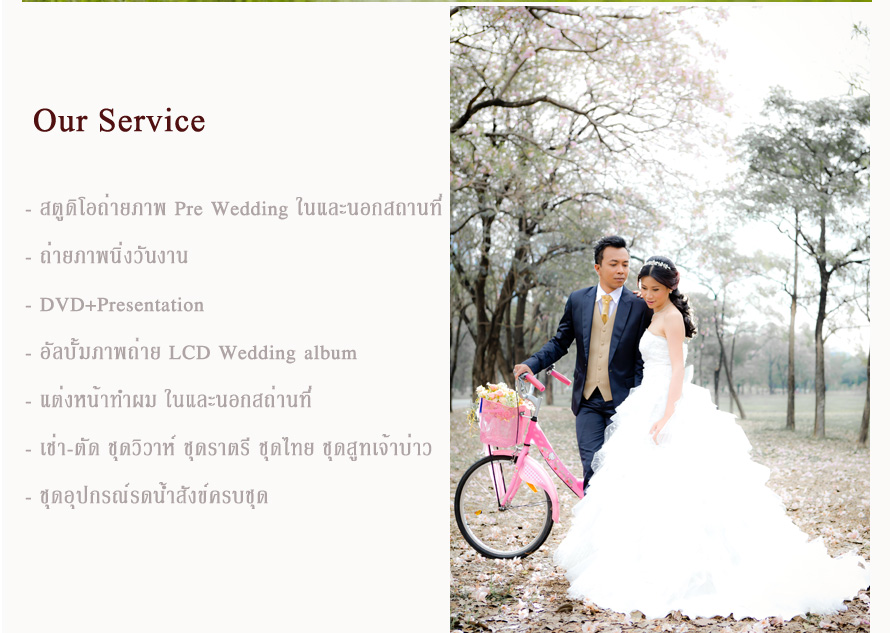 Our Service

- สตูดิโอถ่ายภาพ Pre Wedding ในและนอกสถานที่

- ถ่ายภาพนิ่งวันงาน

- DVD+Presentation

- อัลบั้มภาพถ่าย LCD Wedding album

- แต่งหน้าทำผม ในและนอกสถานที่

- เช่า-ตัด ชุดวิวาห์ ชุดราตรี ชุดไทย ชุดสูทเจ้าบ่าว

- ชุดอุปกรณ์รดน้ำสังข์ครบชุด